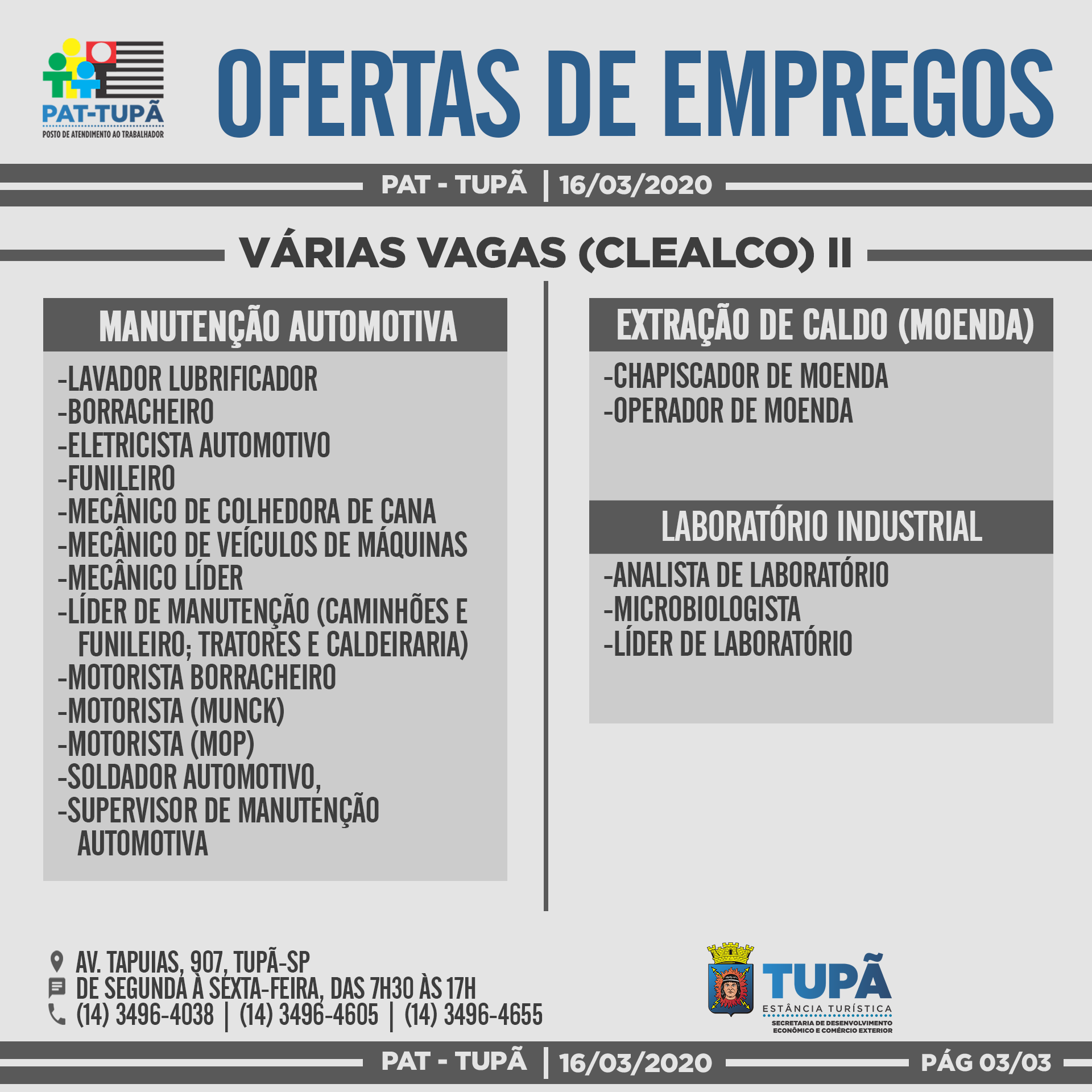 PAT-TUPÃ
POSTO DE ATENDIMENTO AO TRABALHADOR

OFERTAS DE EMPREGOS

PAT - TUPÃ | 16/03/2020

VÁRIAS VAGAS (CLEALCO) II

MANUTENÇÃO AUTOMOTIVA

-LAVADOR LUBRIFICADOR
-BORRACHEIRO
-ELETRICISTA AUTOMOTIVO
-FUNILEIRO
-MECÂNICO DE COLHEDORA DE CANA
-MECÂNICO DE VEÍCULOS DE MÁQUINAS
-MECÂNICO LÍDER
-LÍDER DE MANUTENÇÃO (CAMINHÕES E FUNILEIRO; TRATORES E CALDEIRARIA)
-MOTORISTA BORRACHEIRO
-MOTORISTA (MUNCK)
-MOTORISTA (MOP)
-SOLDADOR AUTOMOTIVO,
-SUPERVISOR DE MANUTENÇÃO AUTOMOTIVA

EXTRAÇÃO DE CALDO (MOENDA)

-CHAPISCADOR DE MOENDA
-OPERADOR DE MOENDA

LABORATÓRIO INDUSTRIAL

-ANALISTA DE LABORATÓRIO
-MICROBIOLOGISTA
-LÍDER DE LABORATÓRIO

AV. TAPUIAS, 907, TUPÃ-SP
DE SEGUNDA À SEXTA-FEIRA, DAS 7H30 ÀS 17H
(14) 3496-4038 | (14) 3496-4605 | (14) 3496-4655

TUPÃ
ESTÂNCIA TURÍSTICA
SECRETARIA DE DESENVOLVIMENTO ECONÔMICO E COMÉRCIO EXTERIOR

PAT - TUPÃ | 16/03/2020 PÁG 03/03